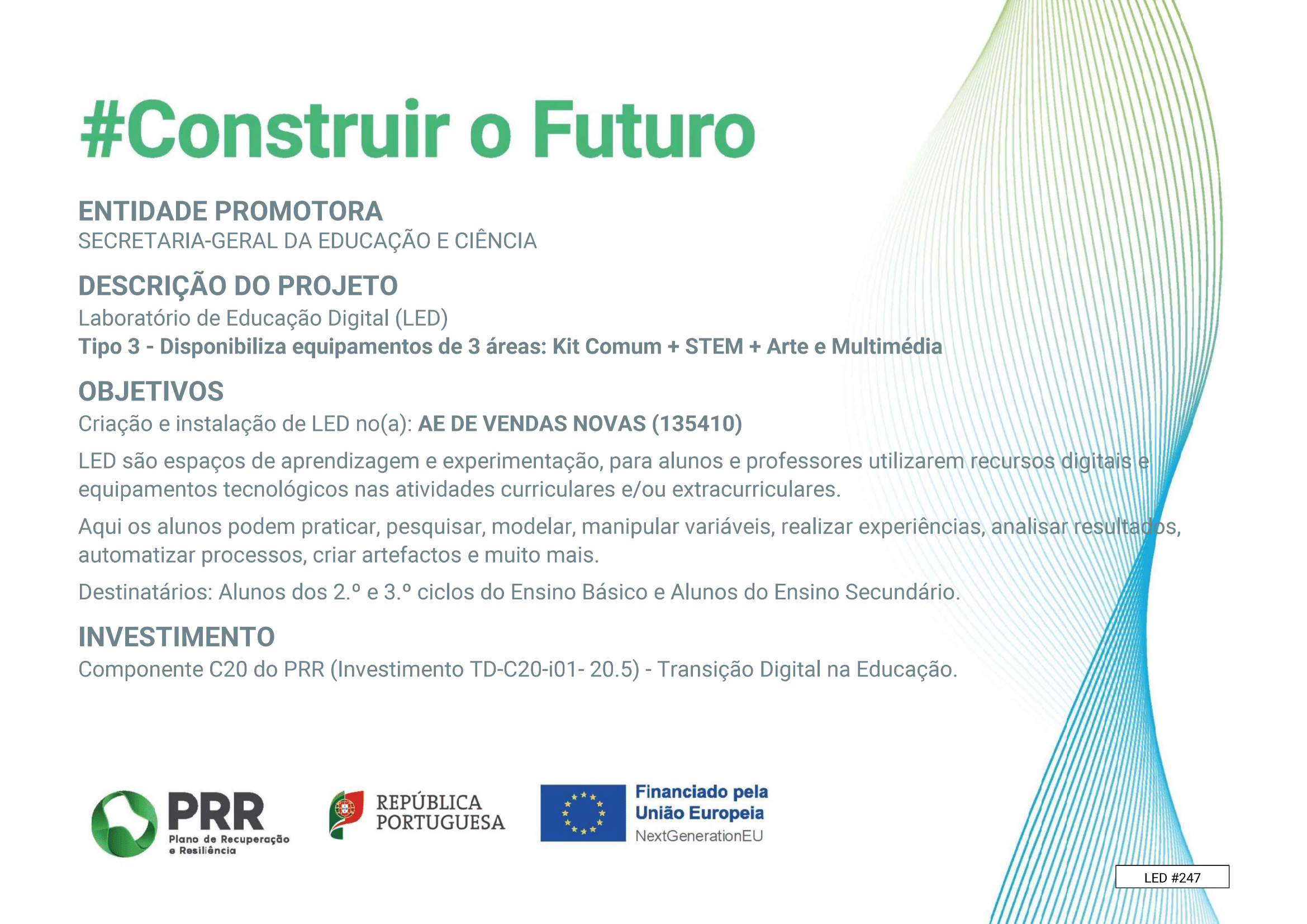 #Construir o Futuro

ENTIDADE PROMOTORA
SECRETARIA-GERAL DA EDUCAÇÃO E CIÊNCIA

DESCRIÇÃO DO PROJETO
Laboratório de Educação Digital (LED)
Tipo 3 - Disponibiliza equipamentos de 3 áreas: Kit Comum + STEM + Arte e Multimédia

OBJETIVOS
Criação e instalação de LED no(a): AE DE VENDAS NOVAS (135410)

LED são espaços de aprendizagem e experimentação, para alunos e professores utilizarem recursos digitais e equipamentos tecnológicos nas atividades curriculares e/ou extracurriculares.

Aqui os alunos podem praticar, pesquisar, modelar, manipular variáveis, realizar experiências, analisar resultados, automatizar processos, criar artefactos e muito mais.

Destinatários: Alunos dos 2.º e 3.º ciclos do Ensino Básico e Alunos do Ensino Secundário.

INVESTIMENTO
Componente C20 do PRR (Investimento TD-C20-i01- 20.5) - Transição Digital na Educação.

PRR Plano de Recuperação e Resiliência

REPÚBLICA PORTUGUESA

Financiado pela União Europeia NextGenerationEU

LED #247